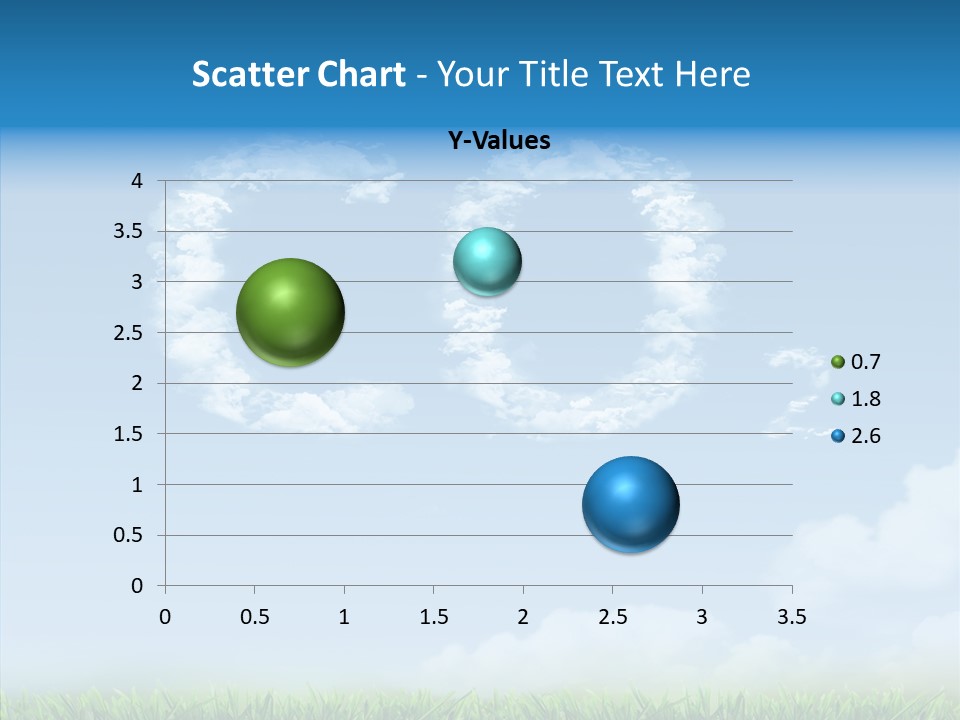 Scatter Chart - Your Title Text Here

Y-Values

4
3.5
3
2.5
2
1.5
1
0.5
0

0 0.5 1 1.5 2 2.5 3 3.5

0.7
1.8
2.6